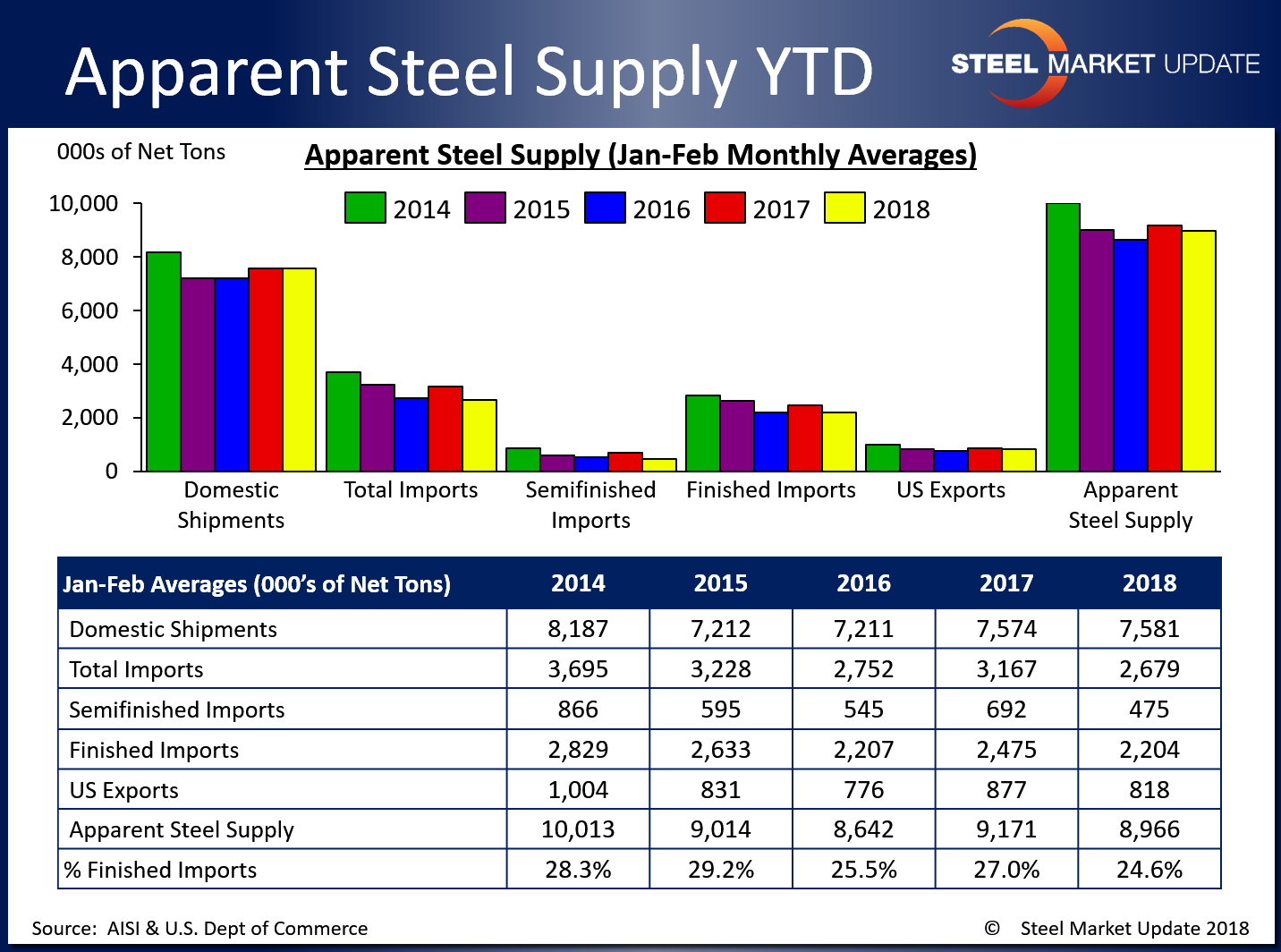 Apparent Steel Supply YTD

STEEL MARKET UPDATE

000s of Net Tons

Apparent Steel Supply (Jan-Feb Monthly Averages)

2014 2015 2016 2017 2018

10,000
8,000
6,000
4,000
2,000
0

Domestic Shipments
Total Imports
Semifinished Imports
Finished Imports
US Exports
Apparent Steel Supply

| Jan-Feb Averages (000's of Net Tons) | 2014 | 2015 | 2016 | 2017 | 2018 |
|---|---|---|---|---|---|
| Domestic Shipments | 8,187 | 7,212 | 7,211 | 7,574 | 7,581 |
| Total Imports | 3,695 | 3,228 | 2,752 | 3,167 | 2,679 |
| Semifinished Imports | 866 | 595 | 545 | 692 | 475 |
| Finished Imports | 2,829 | 2,633 | 2,207 | 2,475 | 2,204 |
| US Exports | 1,004 | 831 | 776 | 877 | 818 |
| Apparent Steel Supply | 10,013 | 9,014 | 8,642 | 9,171 | 8,966 |
| % Finished Imports | 28.3% | 29.2% | 25.5% | 27.0% | 24.6% |

Source: AISI & U.S. Dept of Commerce

© Steel Market Update 2018